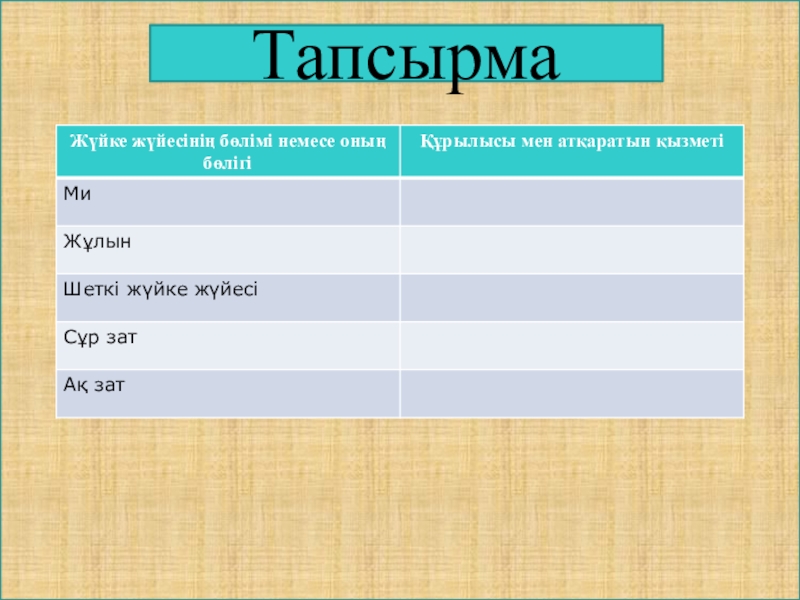 Тапсырма

| Жүйке жүйесінің бөлімі немесе оның бөлігі | Құрылысы мен атқаратын қызметі |
|---|---|
| Ми | |
| Жұлын | |
| Шеткі жүйке жүйесі | |
| Сұр зат | |
| Ақ зат | |